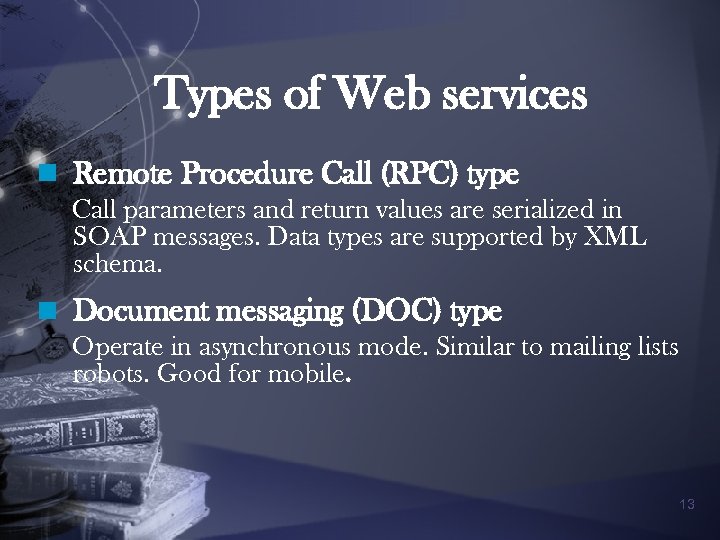 Types of Web services

Remote Procedure Call (RPC) type

Call parameters and return values are serialized in SOAP messages. Data types are supported by XML schema.

Document messaging (DOC) type

Operate in asynchronous mode. Similar to mailing lists robots. Good for mobile.

13